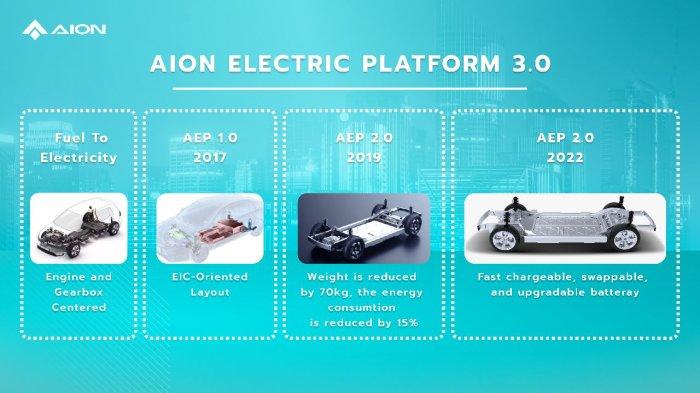 AION

AION ELECTRIC PLATFORM 3.0

Fuel To Electricity

Engine and Gearbox Centered

AEP 1.0 2017

EIC-Oriented Layout

AEP 2.0 2019

Weight is reduced by 70kg, the energy consumtion is reduced by 15%

AEP 2.0 2022

Fast chargeable, swappable, and upgradable batteray